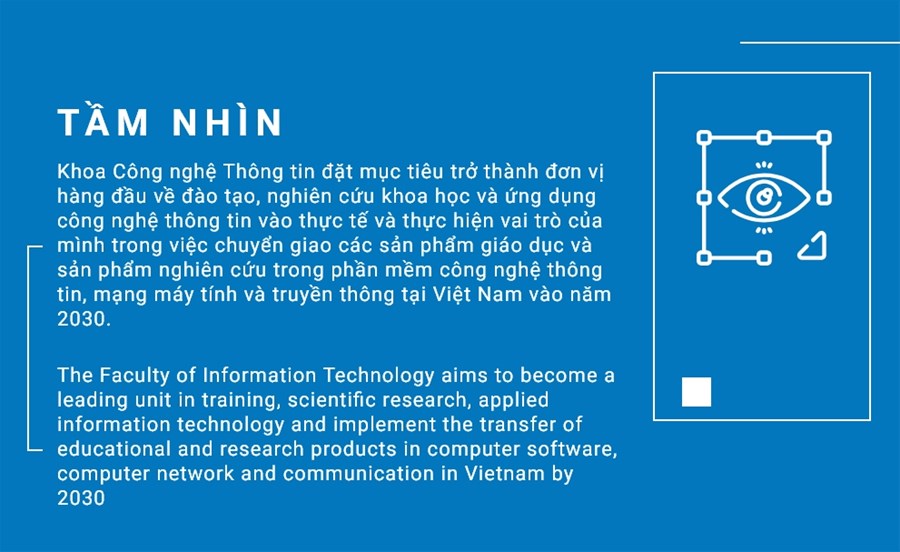 TẦM NHÌN

Khoa Công nghệ Thông tin đặt mục tiêu trở thành đơn vị hàng đầu về đào tạo, nghiên cứu khoa học và ứng dụng công nghệ thông tin vào thực tế và thực hiện vai trò của mình trong việc chuyển giao các sản phẩm giáo dục và sản phẩm nghiên cứu trong phần mềm công nghệ thông tin, mạng máy tính và truyền thông tại Việt Nam vào năm 2030.

The Faculty of Information Technology aims to become a leading unit in training, scientific research, applied information technology and implement the transfer of educational and research products in computer software, computer network and communication in Vietnam by 2030